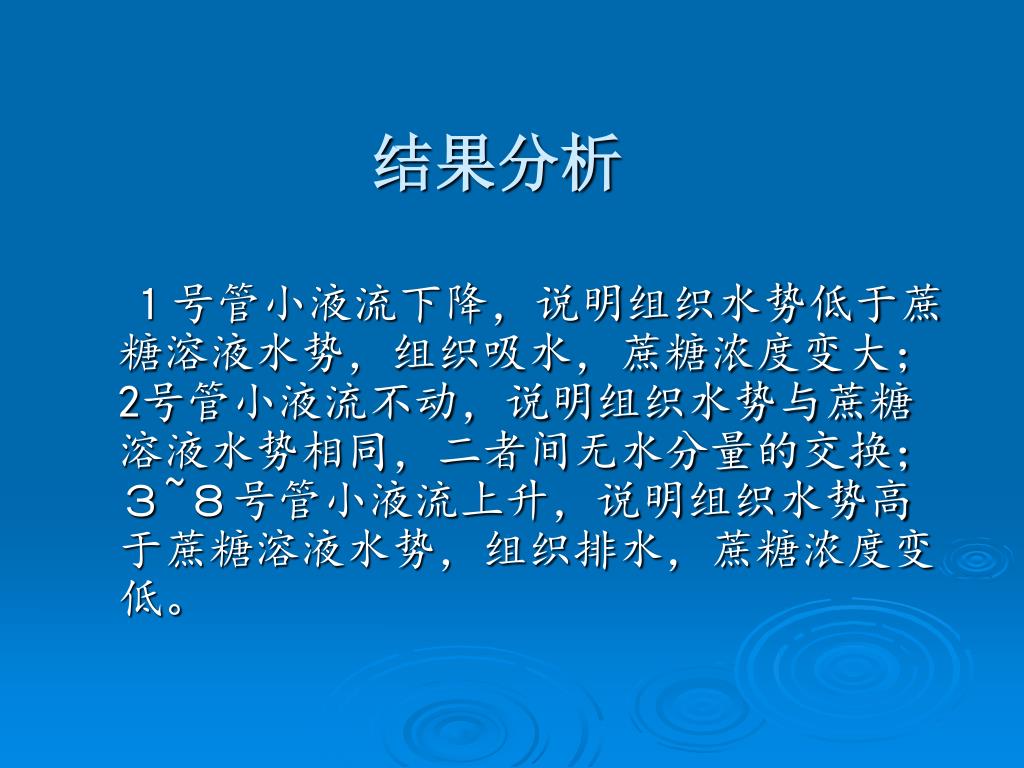 结果分析

１号管小液流下降，说明组织水势低于蔗糖溶液水势，组织吸水，蔗糖浓度变大；2号管小液流不动，说明组织水势与蔗糖溶液水势相同，二者间无水分量的交换；３~８号管小液流上升，说明组织水势高于蔗糖溶液水势，组织排水，蔗糖浓度变低。